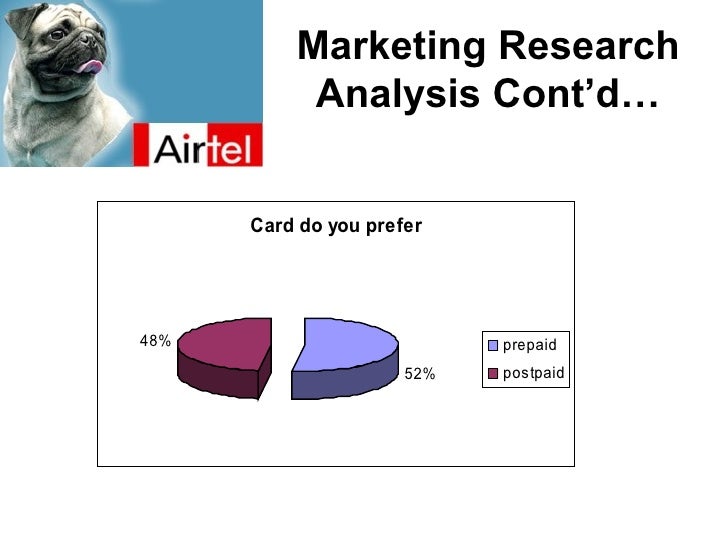 Airtel

Marketing Research Analysis Cont'd…

Card do you prefer

48%

52%

prepaid
postpaid